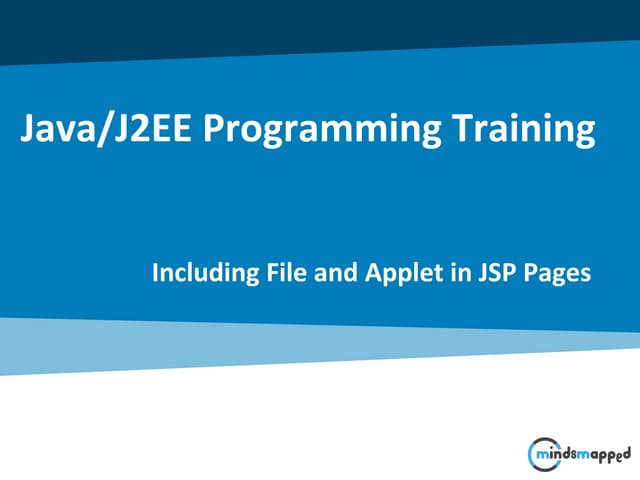 Java/J2EE Programming Training

Including File and Applet in JSP Pages

mindsmapped